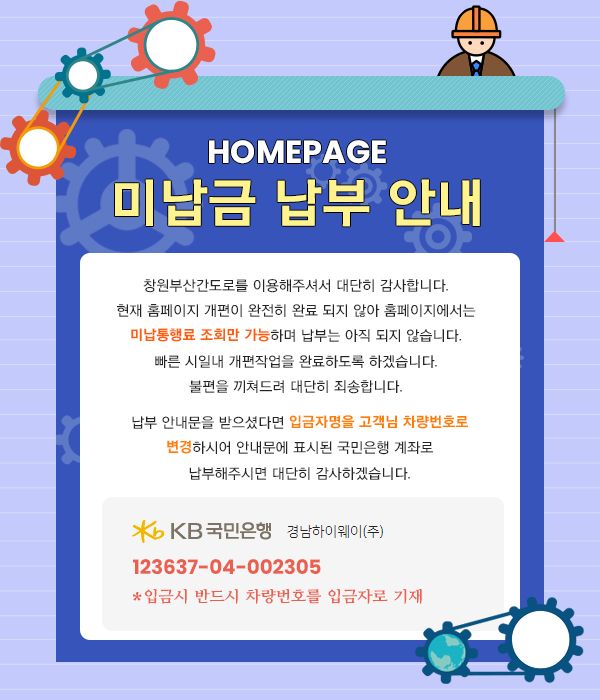 HOMEPAGE
미납금 납부 안내

창원부산간도로를 이용해주셔서 대단히 감사합니다.
현재 홈페이지 개편이 완전히 완료 되지 않아 홈페이지에서는
미납통행료 조회만 가능하며 납부는 아직 되지 않습니다.
빠른 시일내 개편작업을 완료하도록 하겠습니다.
불편을 끼쳐드려 대단히 죄송합니다.

납부 안내문을 받으셨다면 입금자명을 고객님 차량번호로 변경하시어 안내문에 표시된 국민은행 계좌로 납부해주시면 대단히 감사하겠습니다.

KB 국민은행 경남하이웨이(주)
123637-04-002305
*입금시 반드시 차량번호를 입금자로 기재